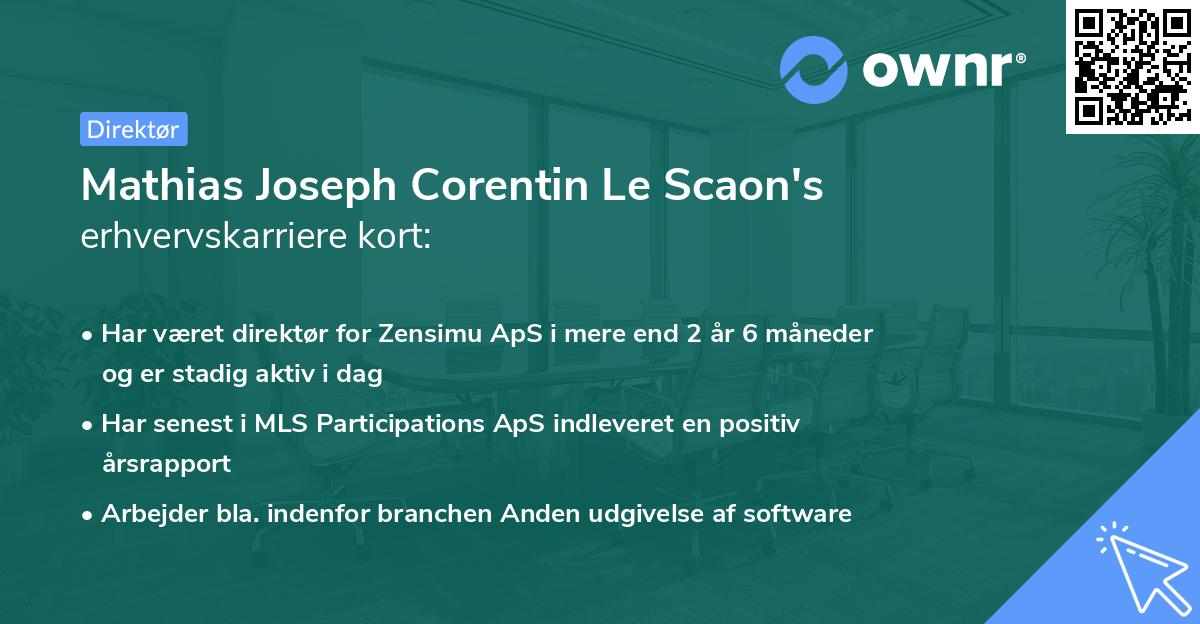 ownr®

Direktør

Mathias Joseph Corentin Le Scaon's erhvervskarriere kort:

• Har været direktør for Zensimu ApS i mere end 2 år 6 måneder og er stadig aktiv i dag

• Har senest i MLS Participations ApS indleveret en positiv årsrapport

• Arbejder bla. indenfor branchen Anden udgivelse af software